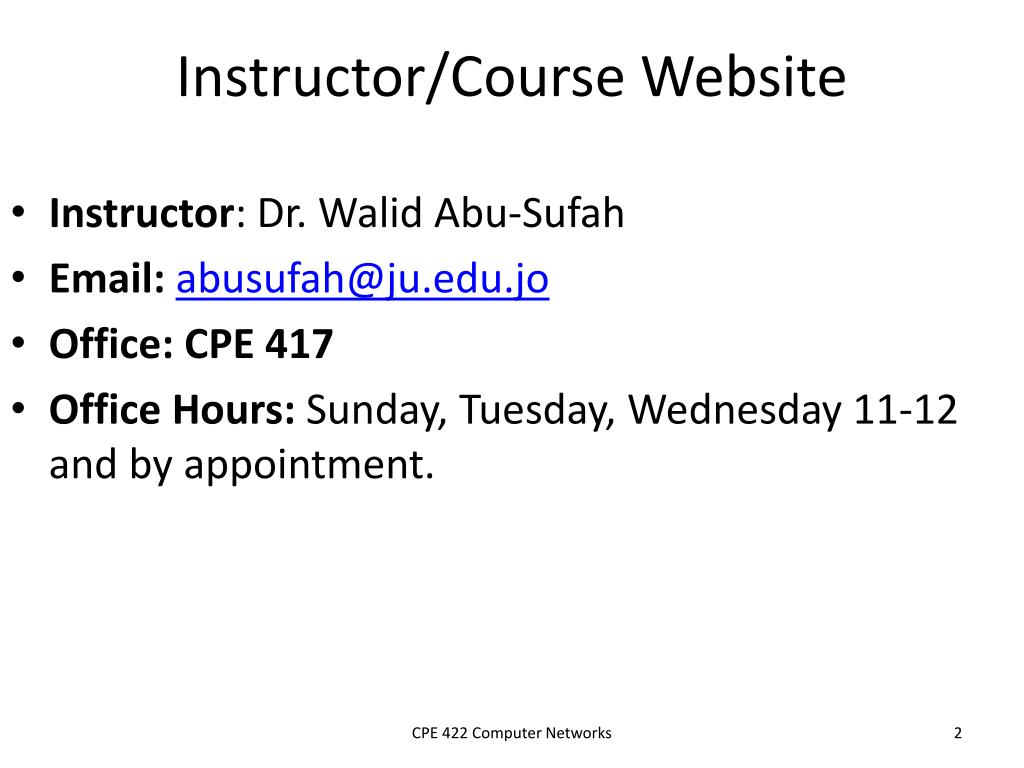 Instructor/Course Website

• Instructor: Dr. Walid Abu-Sufah
• Email: abusufah@ju.edu.jo
• Office: CPE 417
• Office Hours: Sunday, Tuesday, Wednesday 11-12 and by appointment.

CPE 422 Computer Networks

2